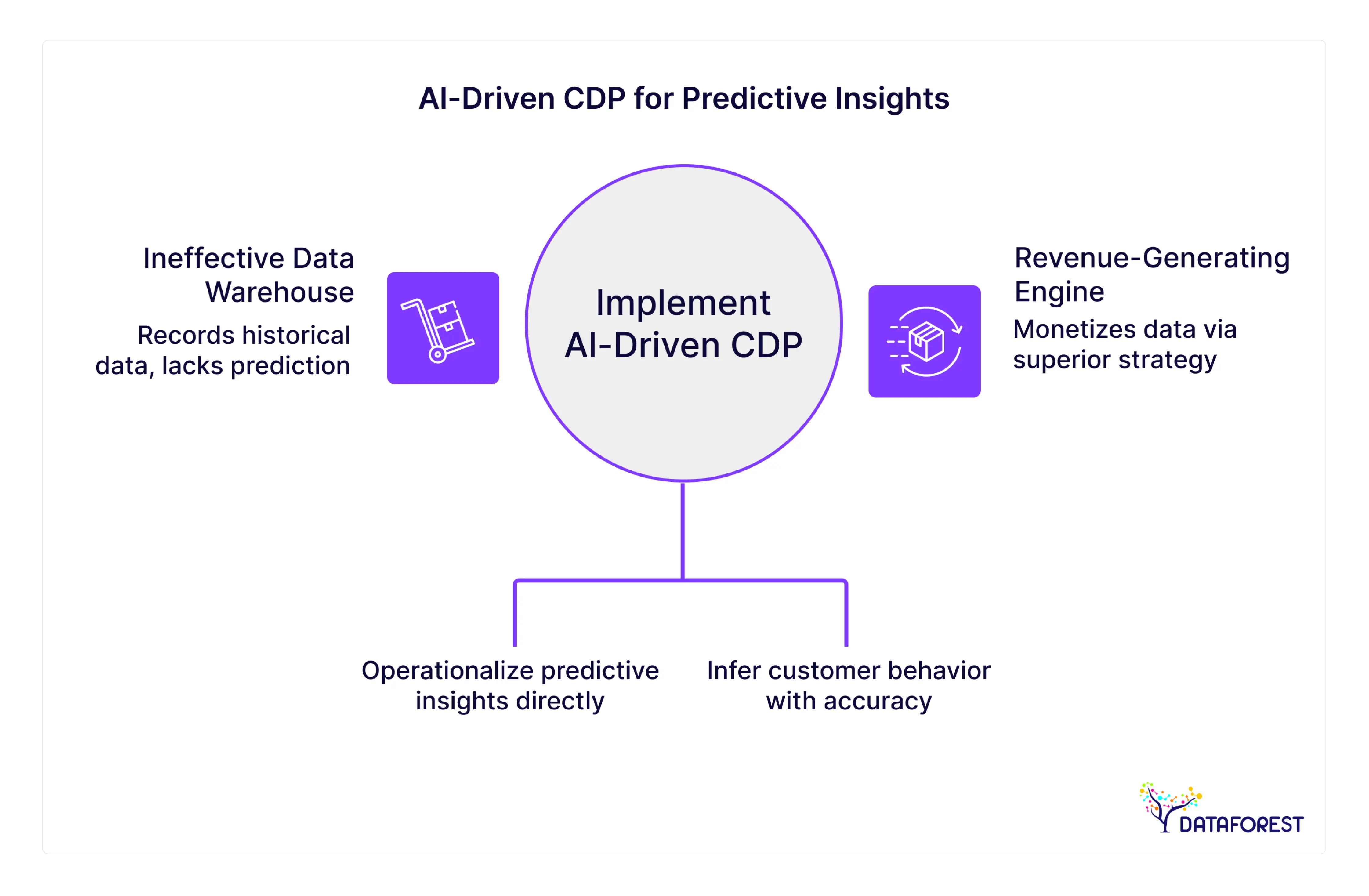 AI-Driven CDP for Predictive Insights

Ineffective Data Warehouse

Records historical data, lacks prediction

Implement AI-Driven CDP

Revenue-Generating Engine

Monetizes data via superior strategy

Operationalize predictive insights directly

Infer customer behavior with accuracy

DATAFOREST